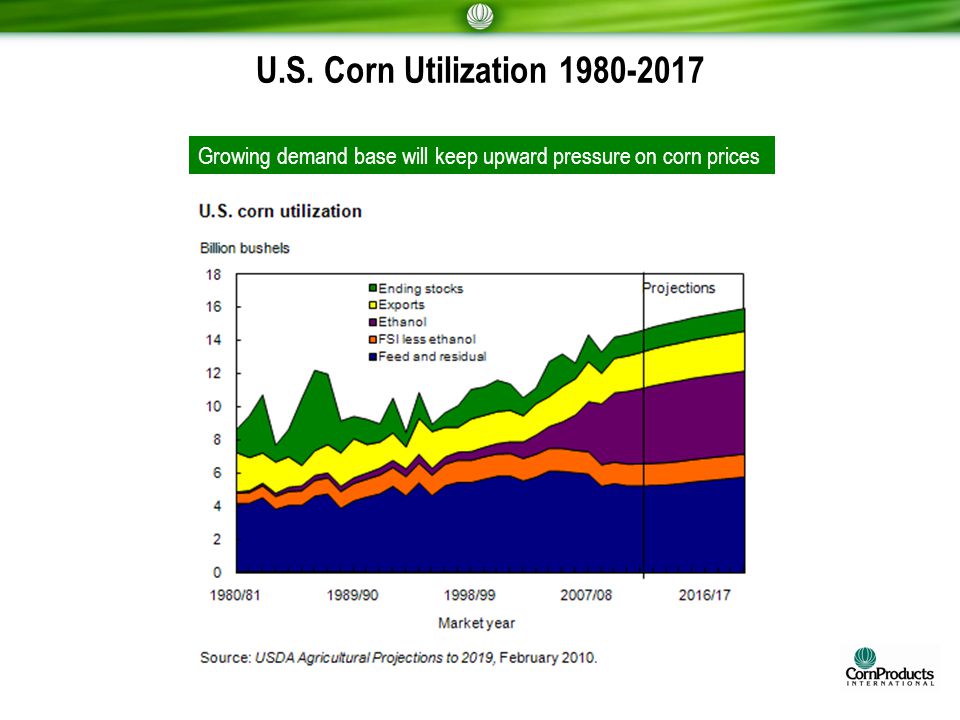 U.S. Corn Utilization 1980-2017

Growing demand base will keep upward pressure on corn prices

U.S. corn utilization

Billion bushels

18
16
14
12
10
8
6
4
2
0

Ending stocks
Exports
Ethanol
FSI less ethanol
Feed and residual

Projections

1980/81
1989/90
1998/99
2007/08
2016/17

Market year

Source: USDA Agricultural Projections to 2019, February 2010.

CornProducts
INTERNATIONAL